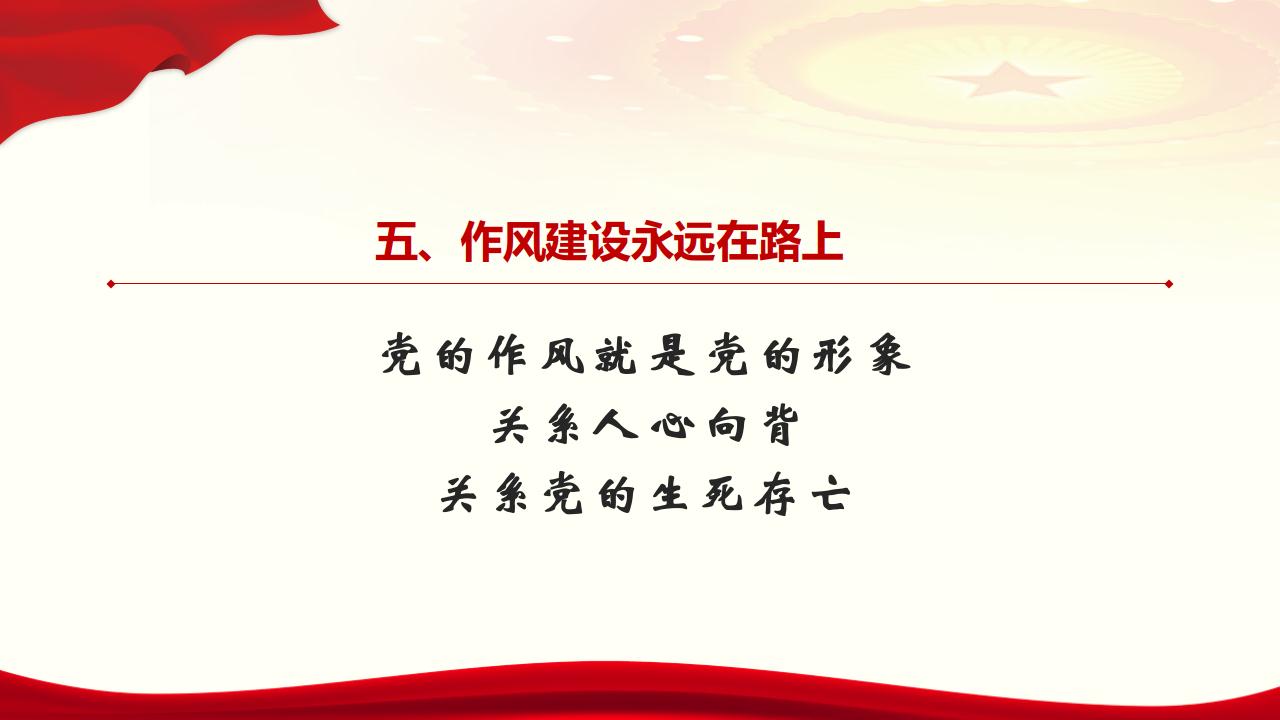 五、作风建设永远在路上

党的作风就是党的形象
关系人心向背
关系党的生死存亡